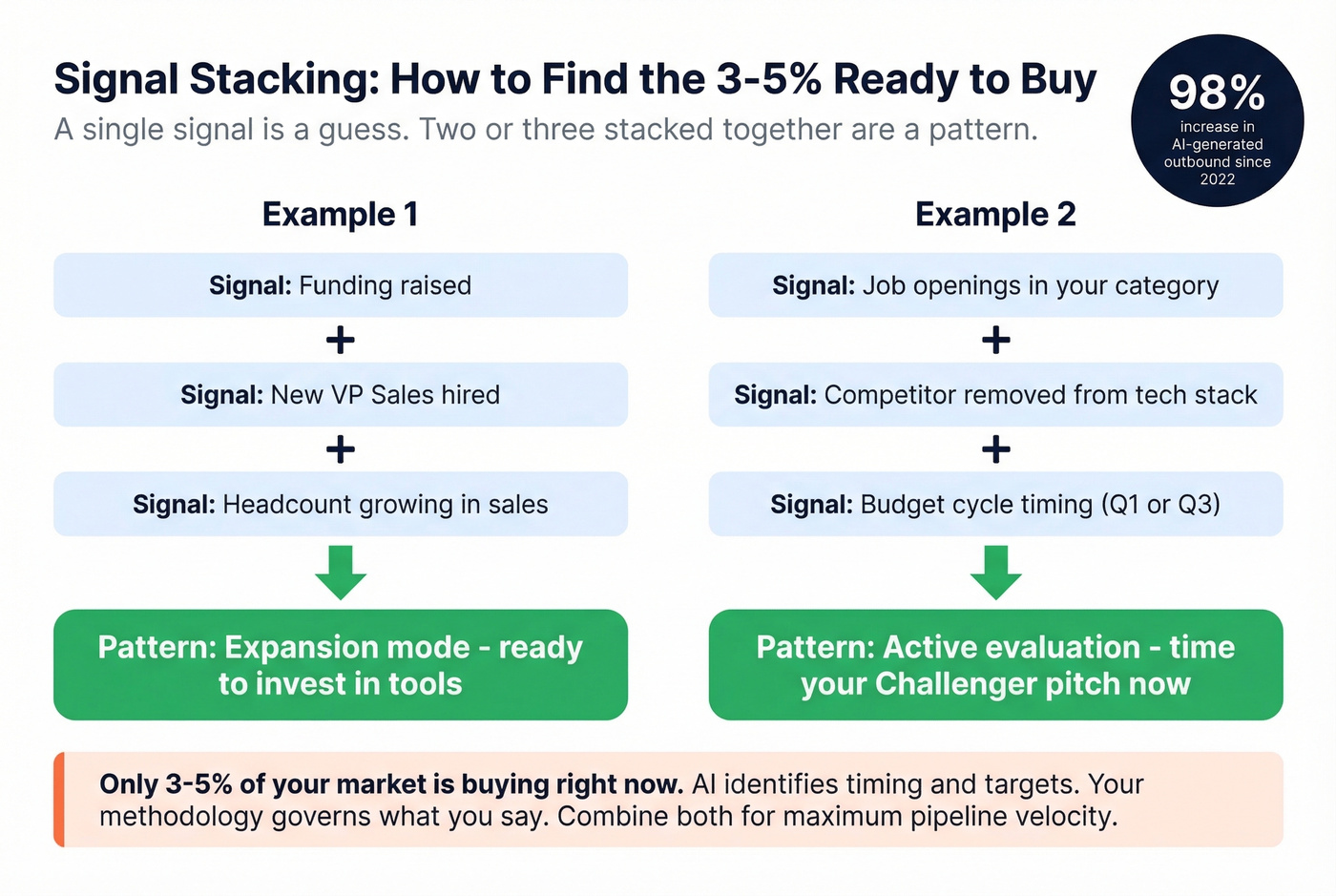 Signal Stacking: How to Find the 3-5% Ready to Buy

A single signal is a guess. Two or three stacked together are a pattern.

98%
increase in AI-generated outbound since 2022

Example 1

Signal: Funding raised

+

Signal: New VP Sales hired

+

Signal: Headcount growing in sales

Pattern: Expansion mode - ready to invest in tools

Example 2

Signal: Job openings in your category

+

Signal: Competitor removed from tech stack

+

Signal: Budget cycle timing (Q1 or Q3)

Pattern: Active evaluation - time your Challenger pitch now

Only 3-5% of your market is buying right now. AI identifies timing and targets. Your methodology governs what you say. Combine both for maximum pipeline velocity.